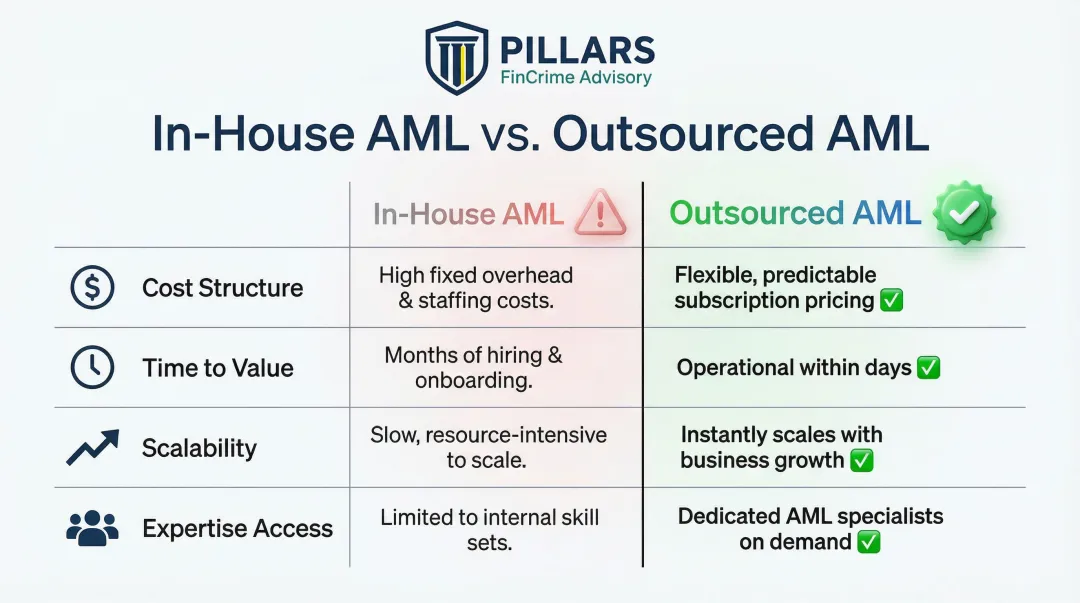 PILLARS
FinCrime Advisory

In-House AML vs. Outsourced AML

| | In-House AML | Outsourced AML |
|---|---|---|
| Cost Structure | High fixed overhead & staffing costs. | Flexible, predictable subscription pricing ✅ |
| Time to Value | Months of hiring & onboarding. | Operational within days ✅ |
| Scalability | Slow, resource-intensive to scale. | Instantly scales with business growth ✅ |
| Expertise Access | Limited to internal skill sets. | Dedicated AML specialists on demand ✅ |